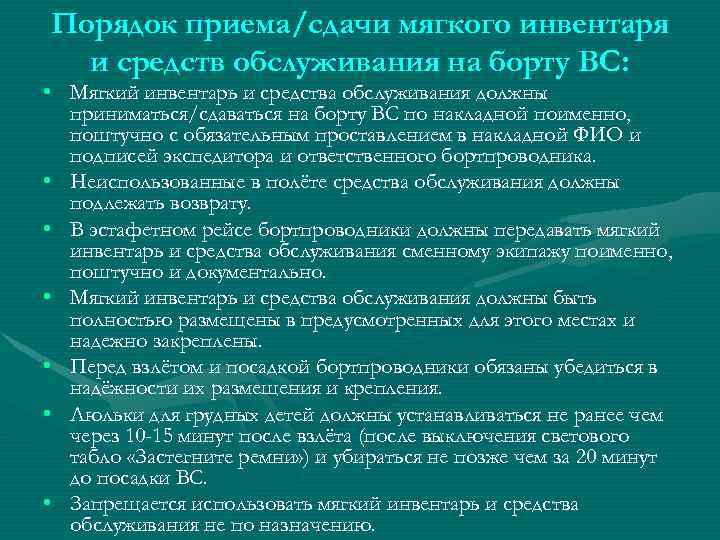 Порядок приема/сдачи мягкого инвентаря и средств обслуживания на борту ВС:

• Мягкий инвентарь и средства обслуживания должны приниматься/сдаваться на борту ВС по накладной поименно, поштучно с обязательным проставлением в накладной ФИО и подписей экспедитора и ответственного бортпроводника.
• Неиспользованные в полёте средства обслуживания должны подлежать возврату.
• В эстафетном рейсе бортпроводники должны передавать мягкий инвентарь и средства обслуживания сменному экипажу поименно, поштучно и документально.
• Мягкий инвентарь и средства обслуживания должны быть полностью размещены в предусмотренных для этого местах и надежно закреплены.
• Перед взлётом и посадкой бортпроводники обязаны убедиться в надёжности их размещения и крепления.
• Люльки для грудных детей должны устанавливаться не ранее чем через 10-15 минут после взлёта (после выключения светового табло «Застегните ремни») и убираться не позже чем за 20 минут до посадки ВС.
• Запрещается использовать мягкий инвентарь и средства обслуживания не по назначению.